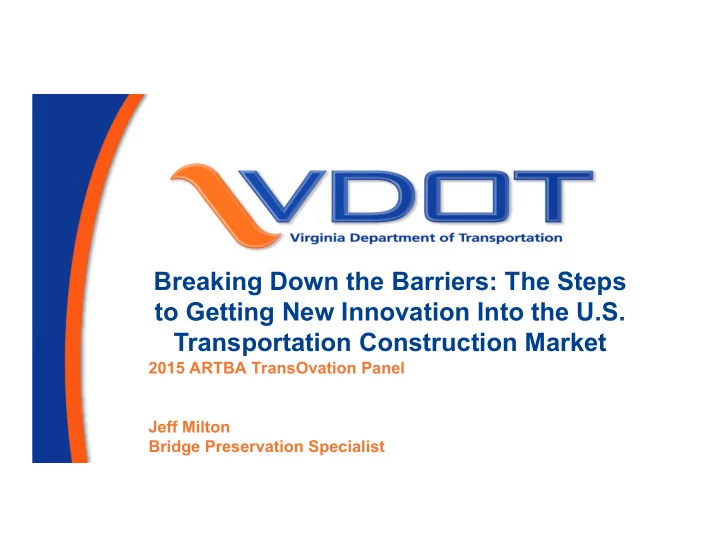 VDOT
Virginia Department of Transportation

Breaking Down the Barriers: The Steps to Getting New Innovation Into the U.S. Transportation Construction Market

2015 ARTBA TransOvation Panel

Jeff Milton
Bridge Preservation Specialist